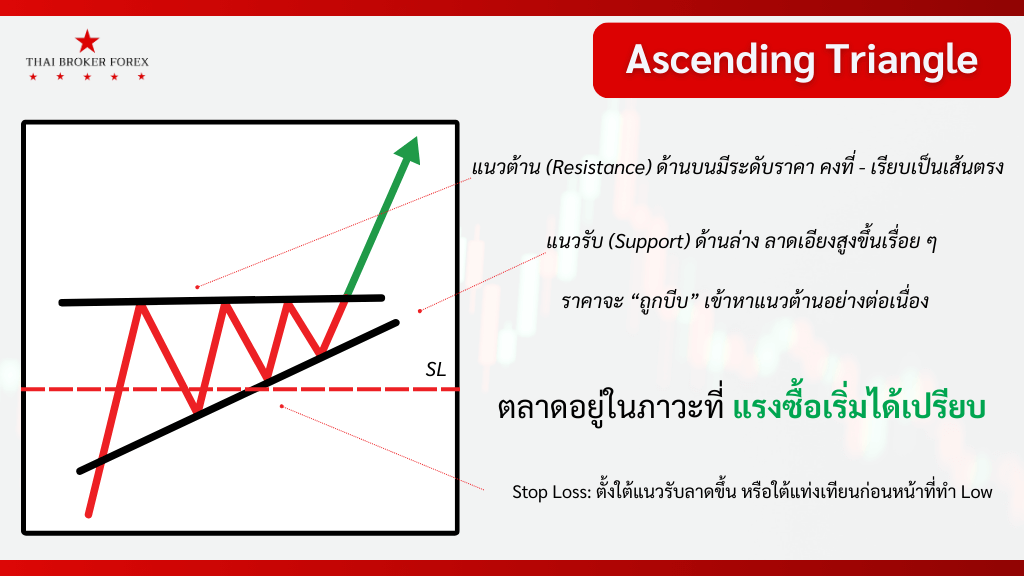 THAI BROKER FOREX

Ascending Triangle

แนวต้าน (Resistance) ด้านบนมีระดับราคา คงที่ - เรียบเป็นเส้นตรง

แนวรับ (Support) ด้านล่าง ลาดเอียงสูงขึ้นเรื่อย ๆ

ราคาจะ “ถูกบีบ” เข้าหาแนวต้านอย่างต่อเนื่อง

SL

ตลาดอยู่ในภาวะที่ แรงซื้อเริ่มได้เปรียบ

Stop Loss: ตั้งใต้แนวรับลาดขึ้น หรือใต้แท่งเทียนก่อนหน้าที่ทำ Low